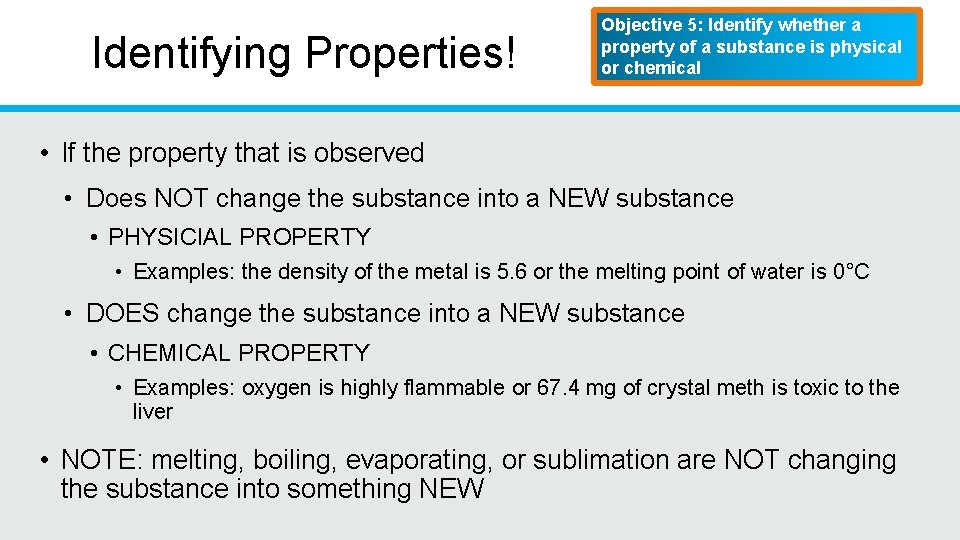 Identifying Properties!

Objective 5: Identify whether a property of a substance is physical or chemical

• If the property that is observed
  • Does NOT change the substance into a NEW substance
    • PHYSICIAL PROPERTY
      • Examples: the density of the metal is 5.6 or the melting point of water is 0°C
  • DOES change the substance into a NEW substance
    • CHEMICAL PROPERTY
      • Examples: oxygen is highly flammable or 67.4 mg of crystal meth is toxic to the liver

• NOTE: melting, boiling, evaporating, or sublimation are NOT changing the substance into something NEW